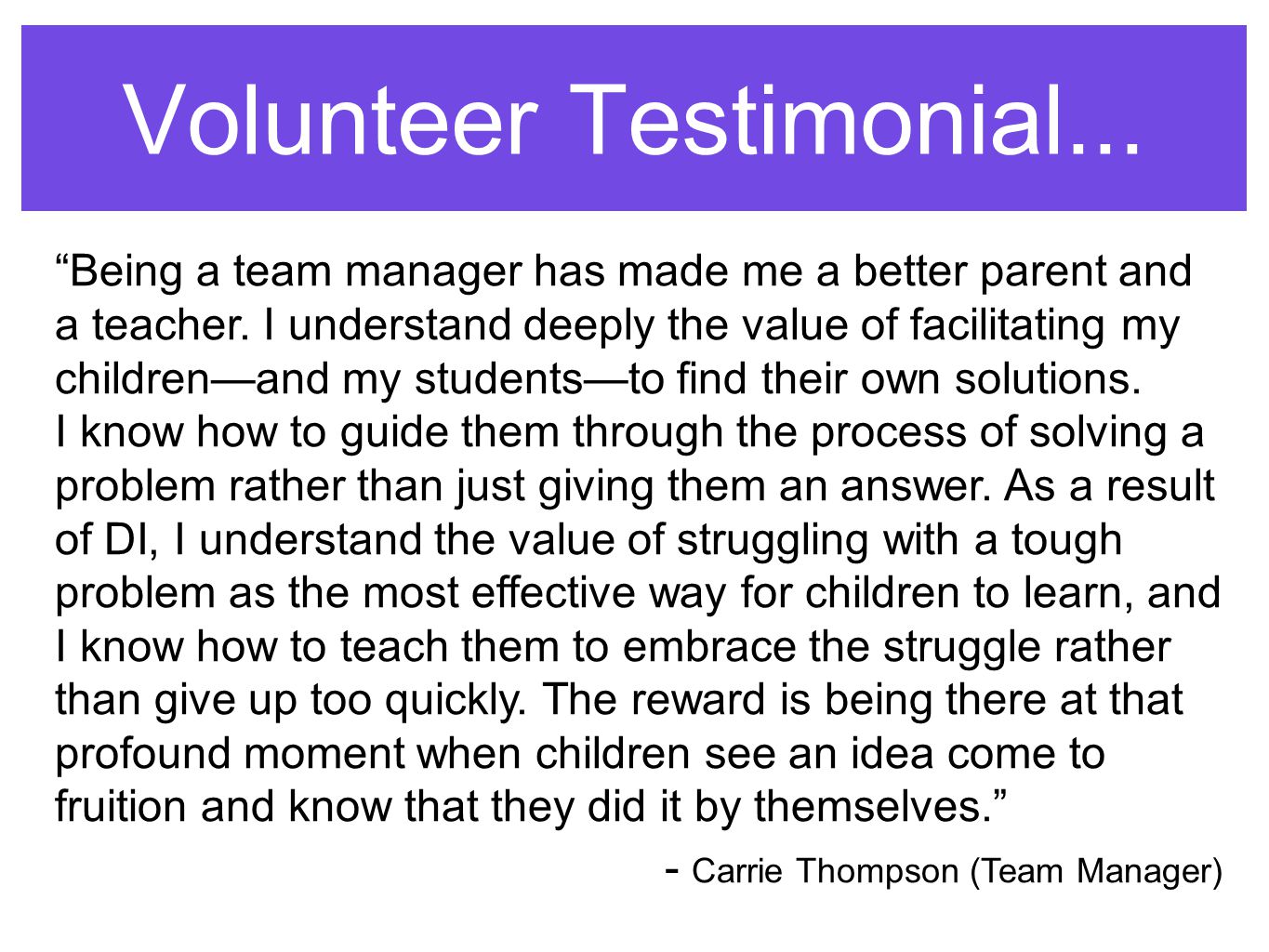 Volunteer Testimonial...

“Being a team manager has made me a better parent and a teacher. I understand deeply the value of facilitating my children—and my students—to find their own solutions. I know how to guide them through the process of solving a problem rather than just giving them an answer. As a result of DI, I understand the value of struggling with a tough problem as the most effective way for children to learn, and I know how to teach them to embrace the struggle rather than give up too quickly. The reward is being there at that profound moment when children see an idea come to fruition and know that they did it by themselves.”

- Carrie Thompson (Team Manager)